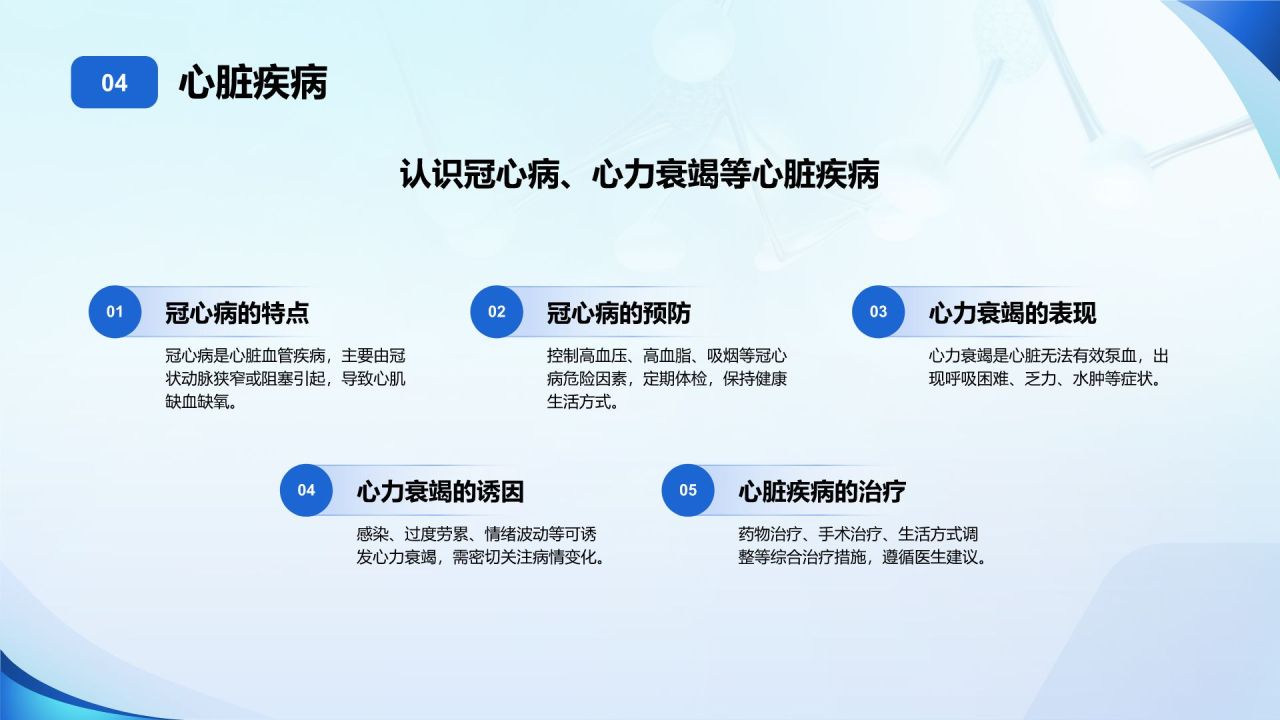 04 心脏疾病

认识冠心病、心力衰竭等心脏疾病

01 冠心病的特点

冠心病是心脏血管疾病，主要由冠状动脉狭窄或阻塞引起，导致心肌缺血缺氧。

02 冠心病的预防

控制高血压、高血脂、吸烟等冠心病危险因素，定期体检，保持健康生活方式。

03 心力衰竭的表现

心力衰竭是心脏无法有效泵血，出现呼吸困难、乏力、水肿等症状。

04 心力衰竭的诱因

感染、过度劳累、情绪波动等可诱发心力衰竭，需密切关注病情变化。

05 心脏疾病的治疗

药物治疗、手术治疗、生活方式调整等综合治疗措施，遵循医生建议。